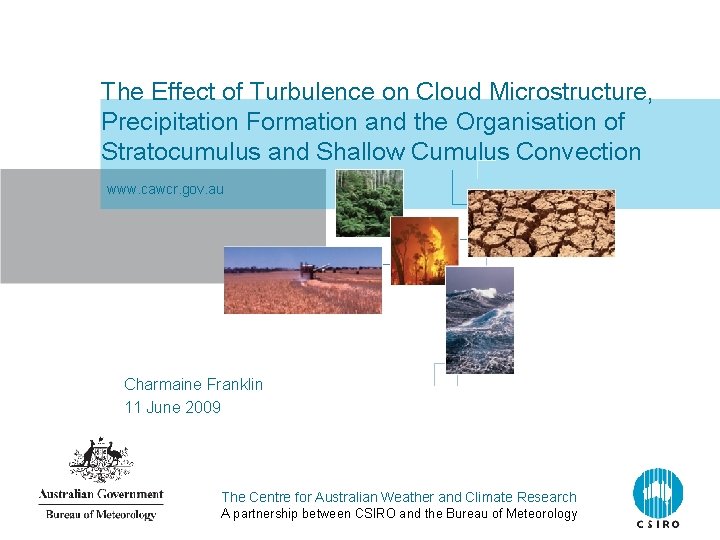 The Effect of Turbulence on Cloud Microstructure, Precipitation Formation and the Organisation of Stratocumulus and Shallow Cumulus Convection

www.cawcr.gov.au

Charmaine Franklin
11 June 2009

Australian Government
Bureau of Meteorology

The Centre for Australian Weather and Climate Research
A partnership between CSIRO and the Bureau of Meteorology

CSIRO